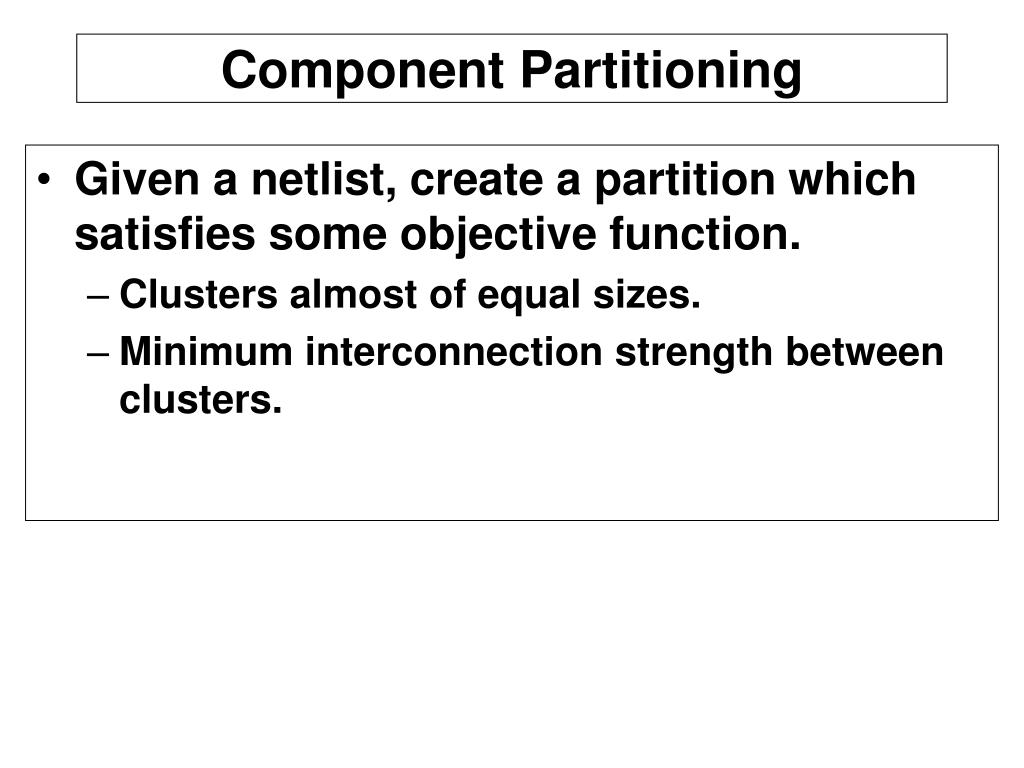 Component Partitioning

• Given a netlist, create a partition which satisfies some objective function.
– Clusters almost of equal sizes.
– Minimum interconnection strength between clusters.